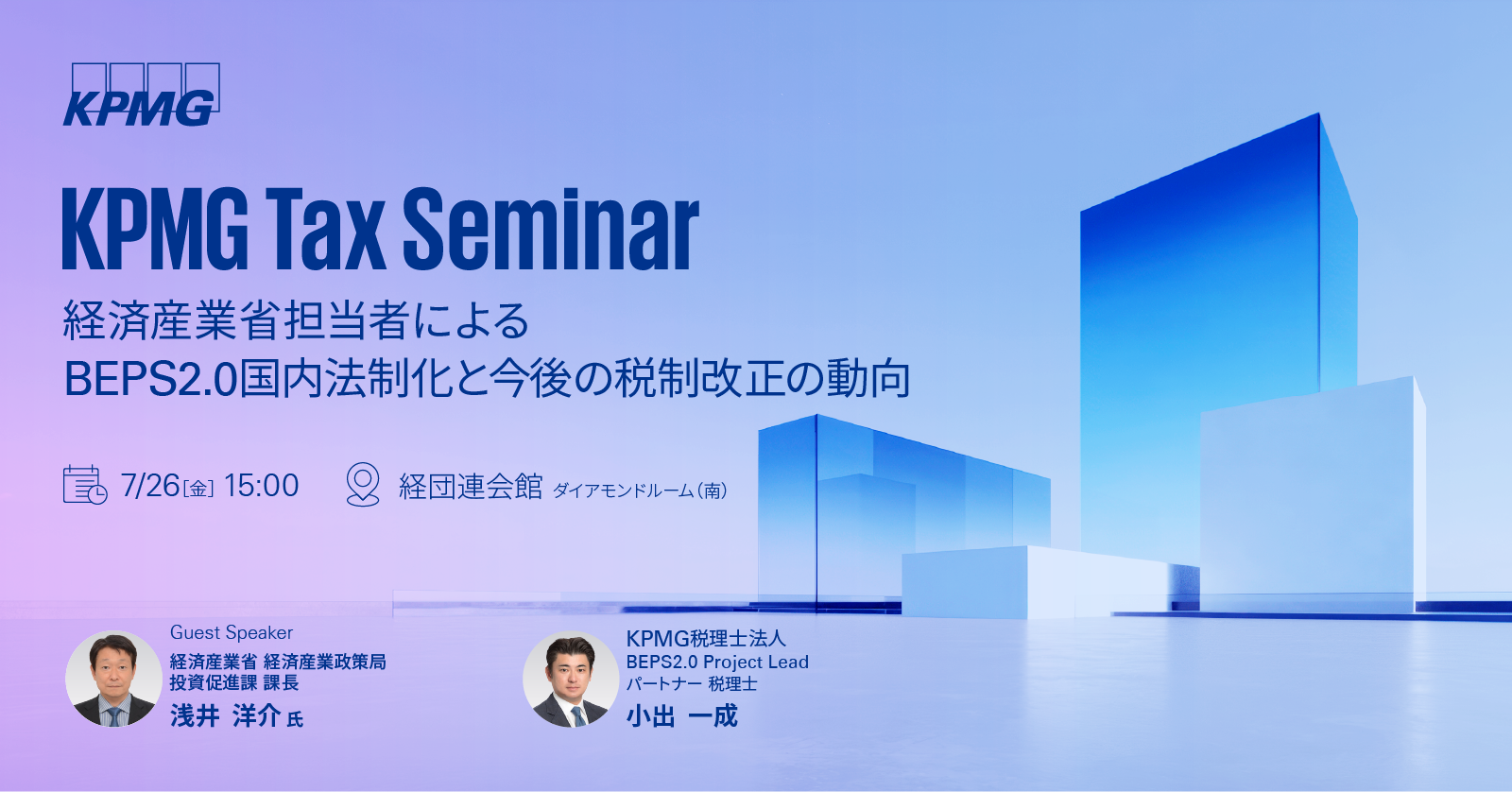 KPMG

KPMG Tax Seminar

経済産業省担当者による
BEPS2.0国内法制化と今後の税制改正の動向

7/26[金] 15:00

経団連会館 ダイアモンドルーム(南)

Guest Speaker
経済産業省 経済産業政策局
投資促進課 課長
浅井 洋介 氏

KPMG税理士法人
BEPS2.0 Project Lead
パートナー 税理士
小出 一成